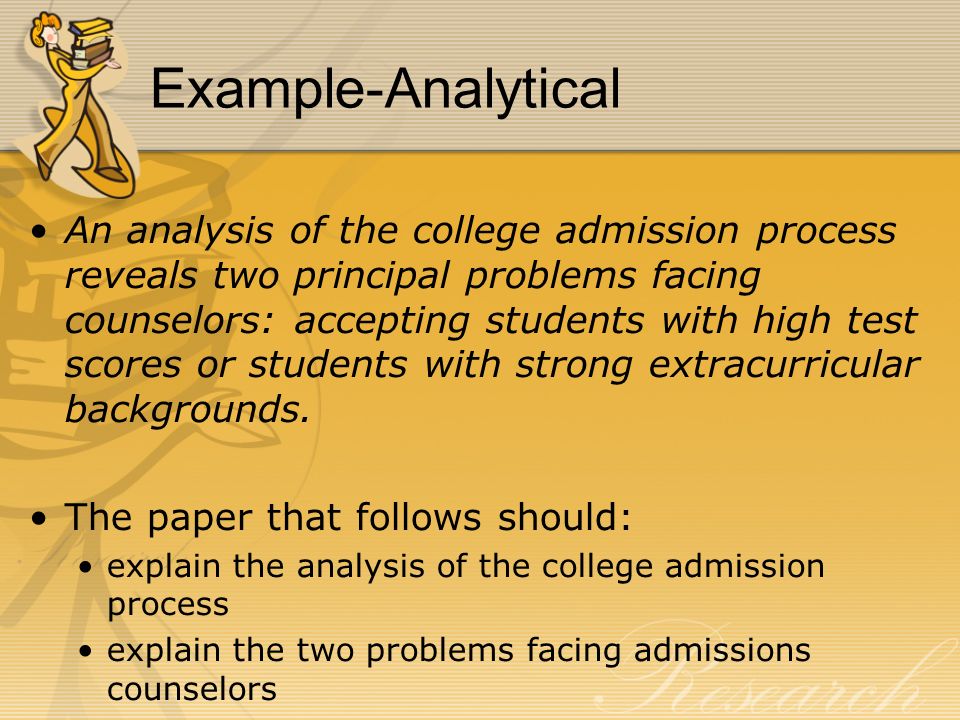 Example-Analytical

• An analysis of the college admission process reveals two principal problems facing counselors: accepting students with high test scores or students with strong extracurricular backgrounds.

• The paper that follows should:
  • explain the analysis of the college admission process
  • explain the two problems facing admissions counselors

Research